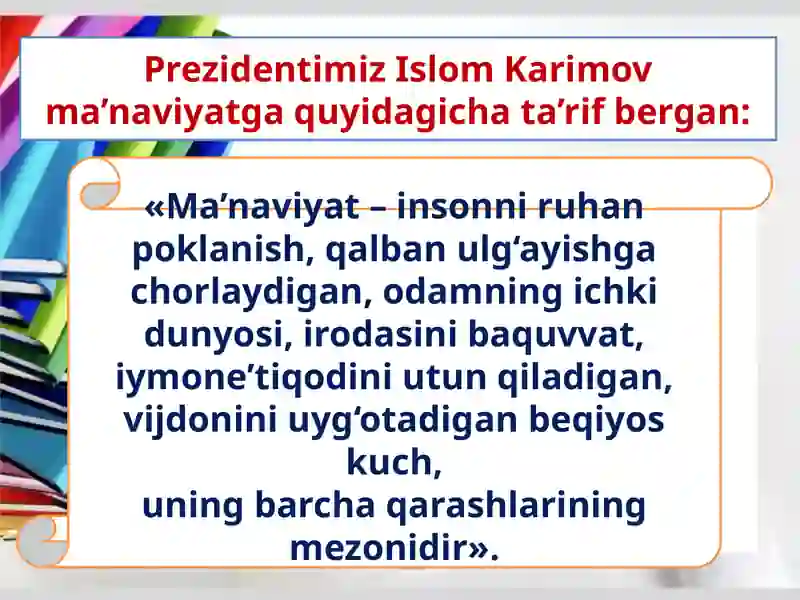 Prezidentimiz Islom Karimov ma’naviyatga quyidagicha ta’rif bergan:

«Ma’naviyat – insonni ruhan poklanish, qalban ulg‘ayishga chorlaydigan, odamning ichki dunyosi, irodasini baquvvat, iymone’tiqodini utun qiladigan, vijdonini uyg‘otadigan beqiyos kuch, uning barcha qarashlarining mezonidir».